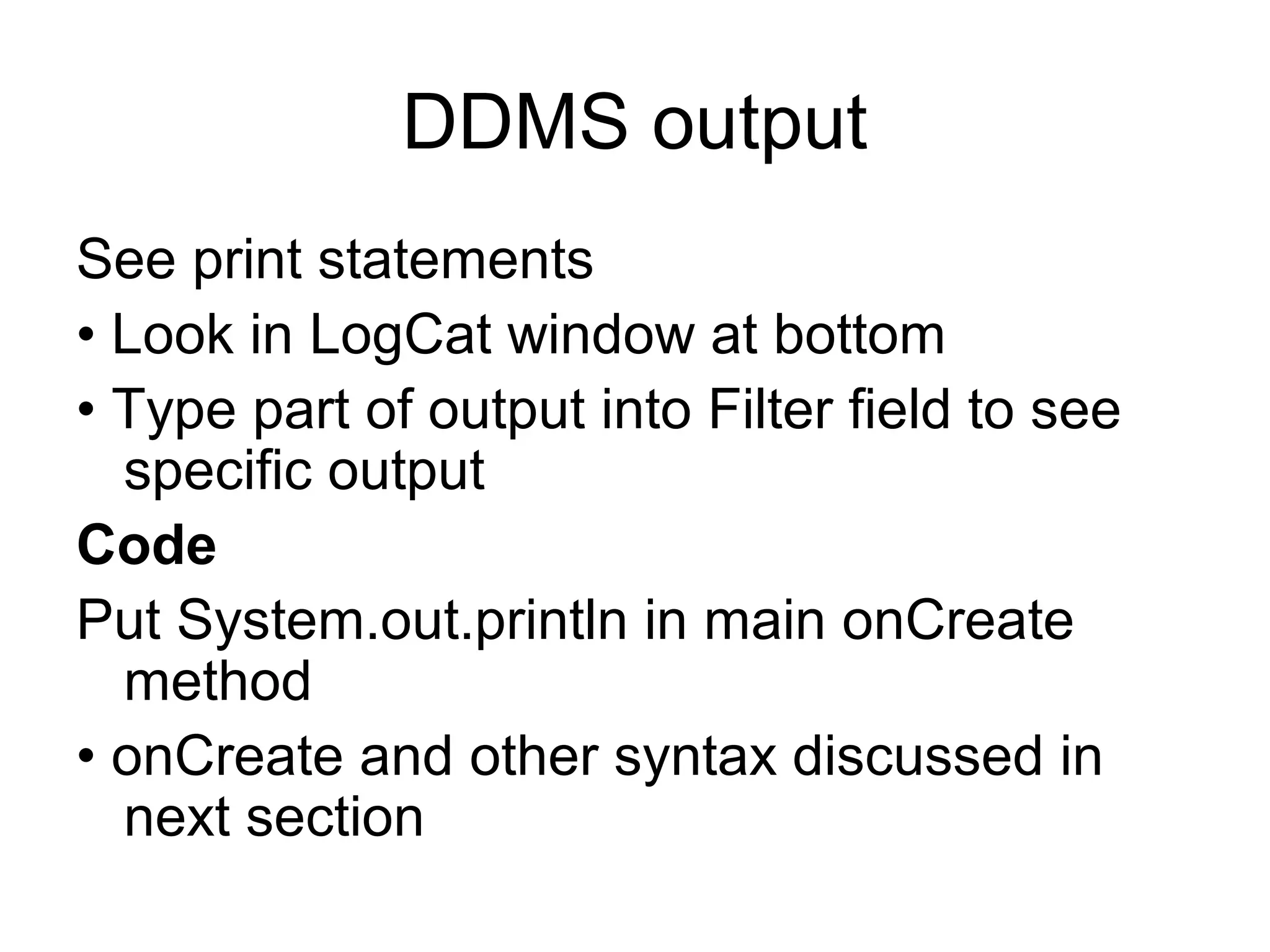 DDMS output

See print statements
• Look in LogCat window at bottom
• Type part of output into Filter field to see specific output

Code

Put System.out.println in main onCreate method
• onCreate and other syntax discussed in next section